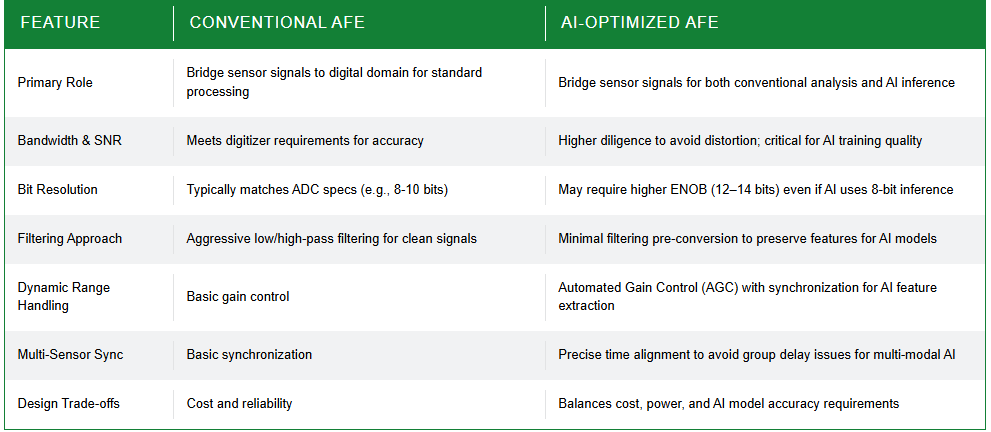 | FEATURE | CONVENTIONAL AFE | AI-OPTIMIZED AFE |
|---|---|---|
| Primary Role | Bridge sensor signals to digital domain for standard processing | Bridge sensor signals for both conventional analysis and AI inference |
| Bandwidth & SNR | Meets digitizer requirements for accuracy | Higher diligence to avoid distortion; critical for AI training quality |
| Bit Resolution | Typically matches ADC specs (e.g., 8-10 bits) | May require higher ENOB (12–14 bits) even if AI uses 8-bit inference |
| Filtering Approach | Aggressive low/high-pass filtering for clean signals | Minimal filtering pre-conversion to preserve features for AI models |
| Dynamic Range Handling | Basic gain control | Automated Gain Control (AGC) with synchronization for AI feature extraction |
| Multi-Sensor Sync | Basic synchronization | Precise time alignment to avoid group delay issues for multi-modal AI |
| Design Trade-offs | Cost and reliability | Balances cost, power, and AI model accuracy requirements |